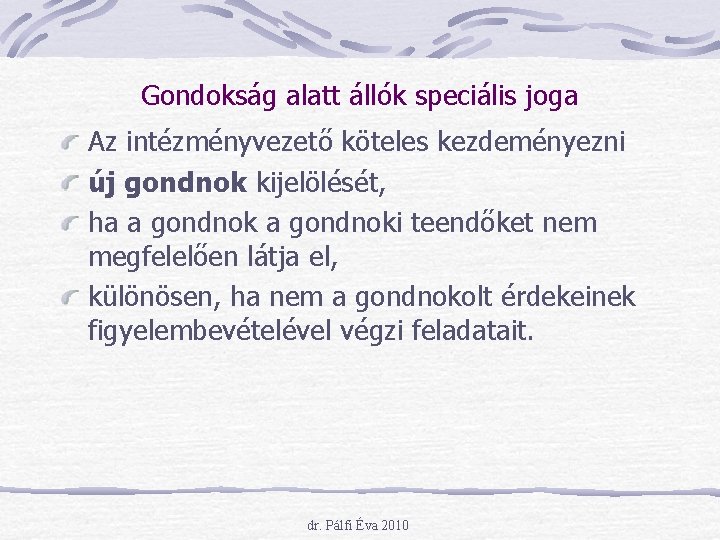 Gondokság alatt állók speciális joga

Az intézményvezető köteles kezdeményezni

új gondnok kijelölését,

ha a gondnok a gondnoki teendőket nem megfelelően látja el,

különösen, ha nem a gondnokolt érdekeinek figyelembevételével végzi feladatait.

dr. Pálfi Éva 2010